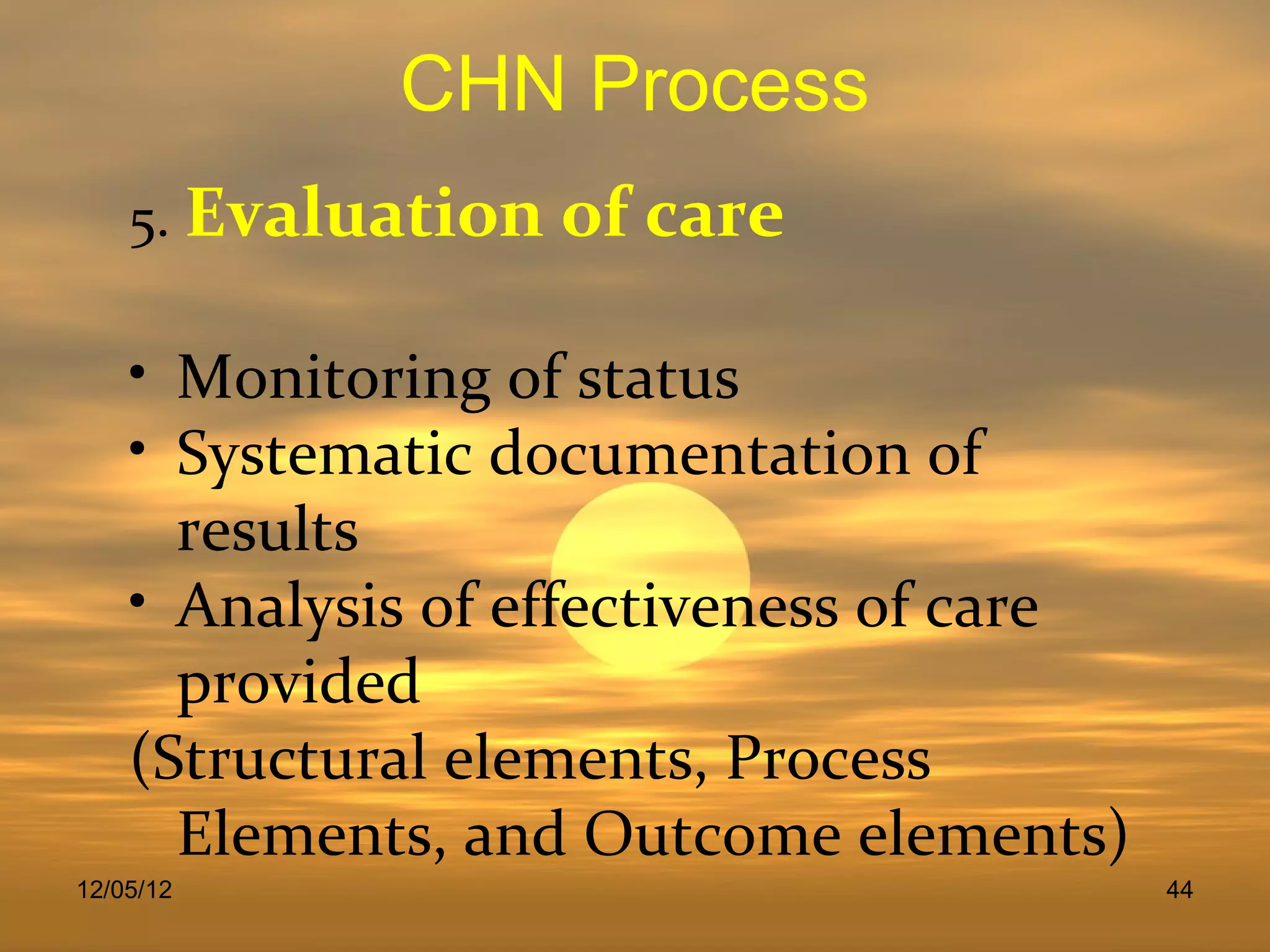 CHN Process

5. Evaluation of care

• Monitoring of status
• Systematic documentation of results
• Analysis of effectiveness of care provided
(Structural elements, Process Elements, and Outcome elements)

12/05/12

44